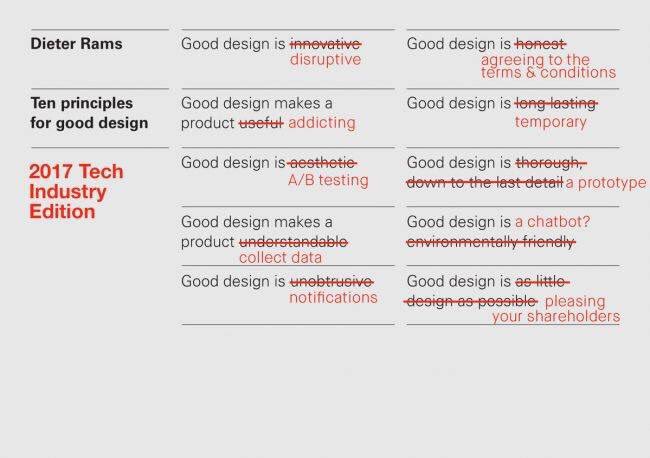 Dieter Rams

Ten principles for good design

2017 Tech Industry Edition

Good design is ~~innovative~~ disruptive

Good design makes a product ~~useful~~ addicting

Good design is ~~aesthetic~~ A/B testing

Good design makes a product ~~understandable~~ collect data

Good design is ~~unobtrusive~~ notifications

Good design is ~~honest~~ agreeing to the terms & conditions

Good design is ~~long-lasting~~ temporary

Good design is ~~thorough, down to the last detail~~ a prototype

Good design is a chatbot? ~~environmentally friendly~~

Good design is ~~as little design as possible~~ pleasing your shareholders